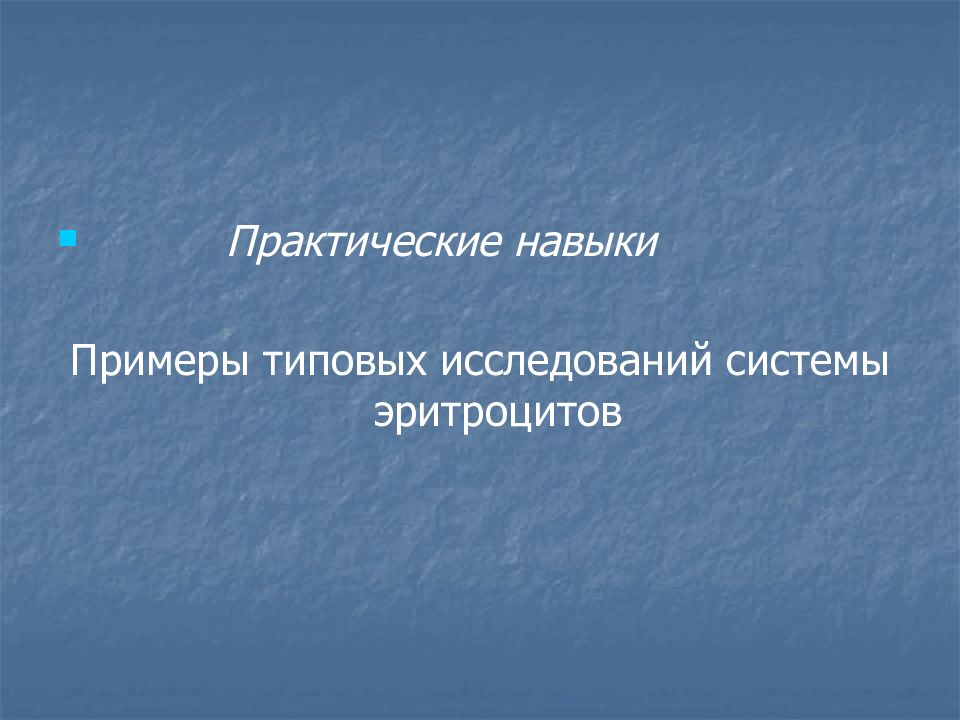 Практические навыки

Примеры типовых исследований системы эритроцитов